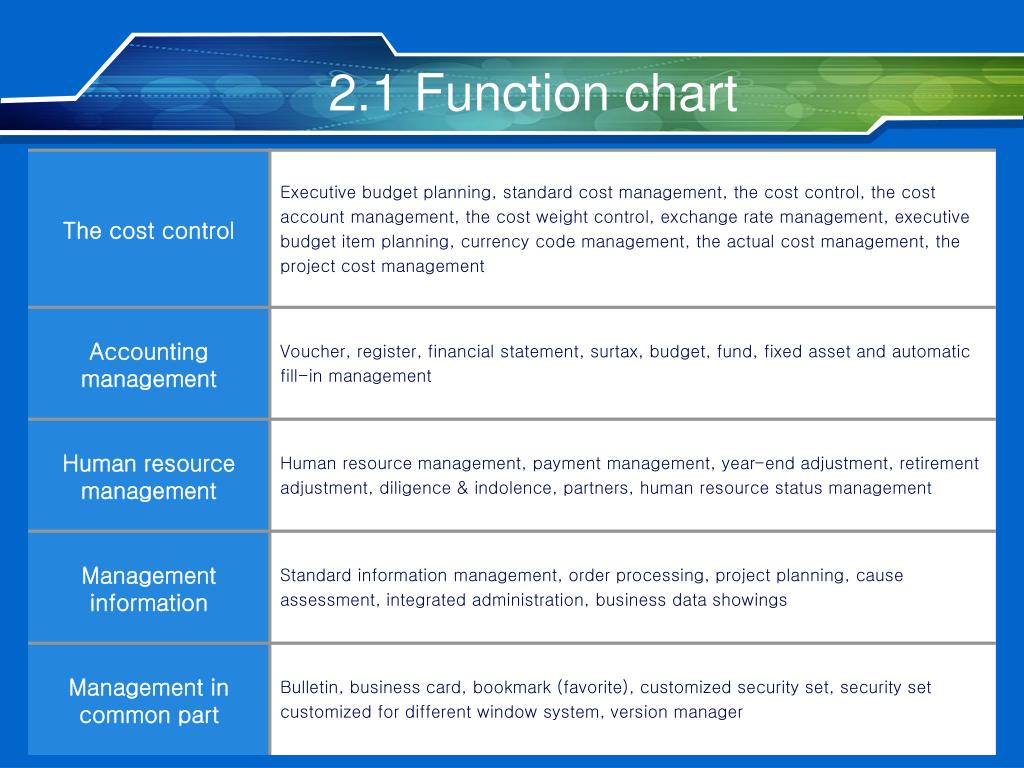 2.1 Function chart

| | |
|---|---|
| The cost control | Executive budget planning, standard cost management, the cost control, the cost account management, the cost weight control, exchange rate management, executive budget item planning, currency code management, the actual cost management, the project cost management |
| Accounting management | Voucher, register, financial statement, surtax, budget, fund, fixed asset and automatic fill-in management |
| Human resource management | Human resource management, payment management, year-end adjustment, retirement adjustment, diligence & indolence, partners, human resource status management |
| Management information | Standard information management, order processing, project planning, cause assessment, integrated administration, business data showings |
| Management in common part | Bulletin, business card, bookmark (favorite), customized security set, security set customized for different window system, version manager |